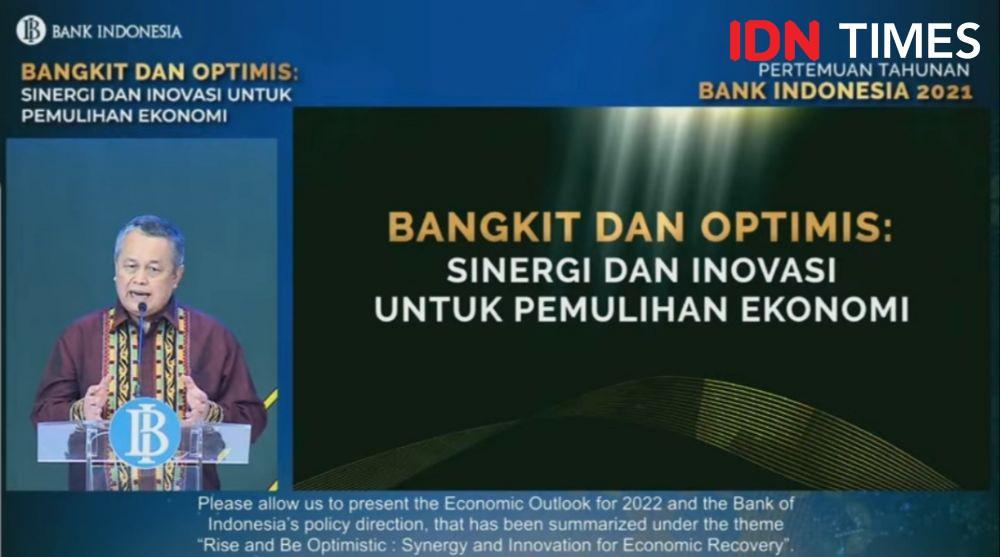 BANK INDONESIA

BANGKIT DAN OPTIMIS:
SINERGI DAN INOVASI UNTUK PEMULIHAN EKONOMI

IDN TIMES

PERTEMUAN TAHUNAN
BANK INDONESIA 2021

BANGKIT DAN OPTIMIS:
SINERGI DAN INOVASI UNTUK PEMULIHAN EKONOMI

Please allow us to present the Economic Outlook for 2022 and the Bank of Indonesia's policy direction, that has been summarized under the theme "Rise and Be Optimistic : Synergy and Innovation for Economic Recovery".